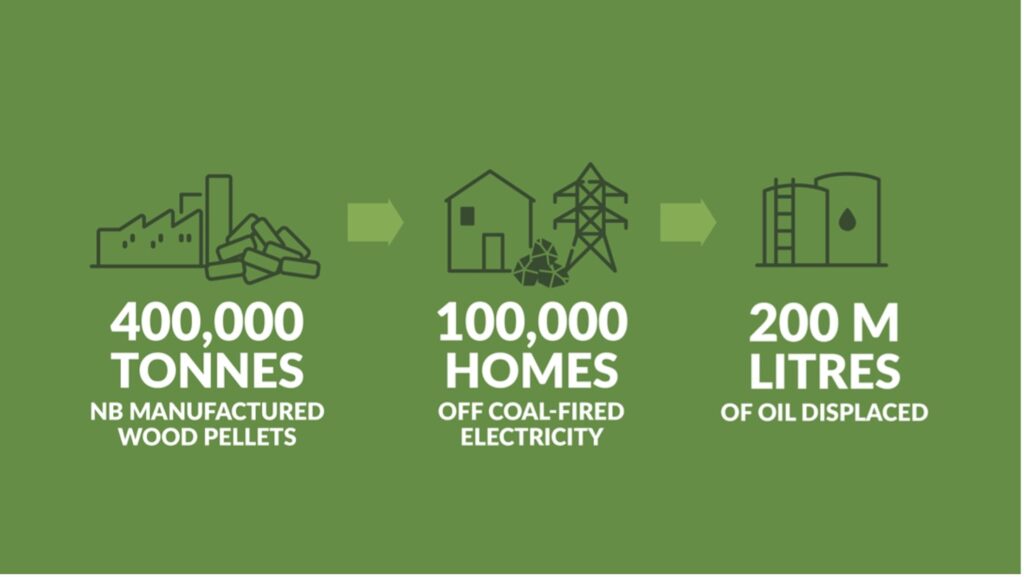 400,000
TONNES
NB MANUFACTURED WOOD PELLETS

100,000
HOMES
OFF COAL-FIRED ELECTRICITY

200 M
LITRES
OF OIL DISPLACED